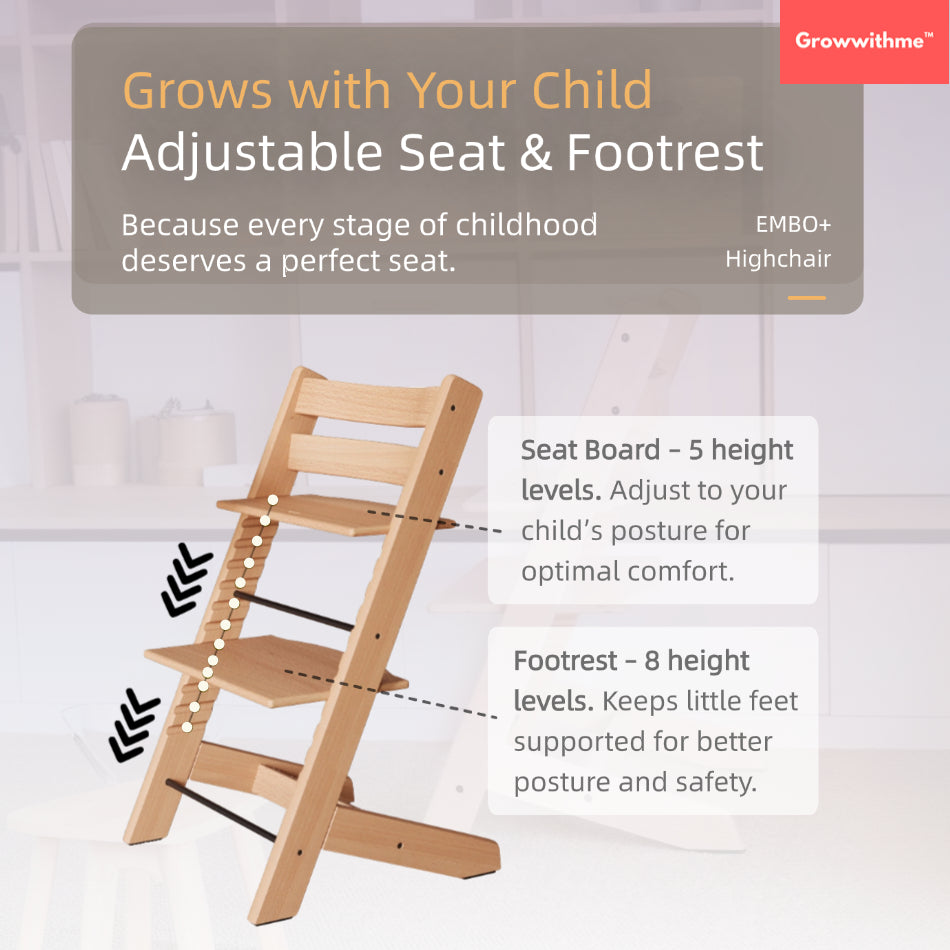 Growwithme™

Grows with Your Child
Adjustable Seat & Footrest

Because every stage of childhood deserves a perfect seat.

EMBO+
Highchair

Seat Board – 5 height levels. Adjust to your child's posture for optimal comfort.

Footrest – 8 height levels. Keeps little feet supported for better posture and safety.